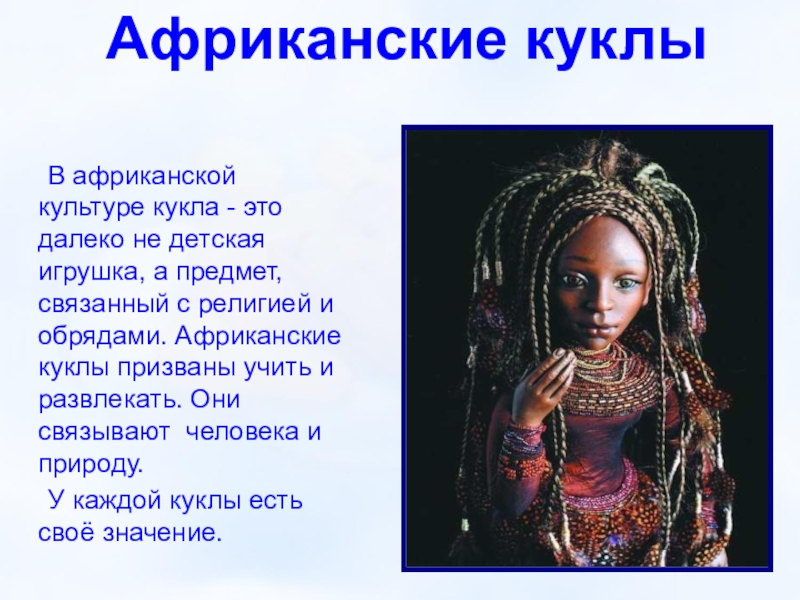 Африканские куклы

В африканской культуре кукла - это далеко не детская игрушка, а предмет, связанный с религией и обрядами. Африканские куклы призваны учить и развлекать. Они связывают человека и природу.

У каждой куклы есть своё значение.